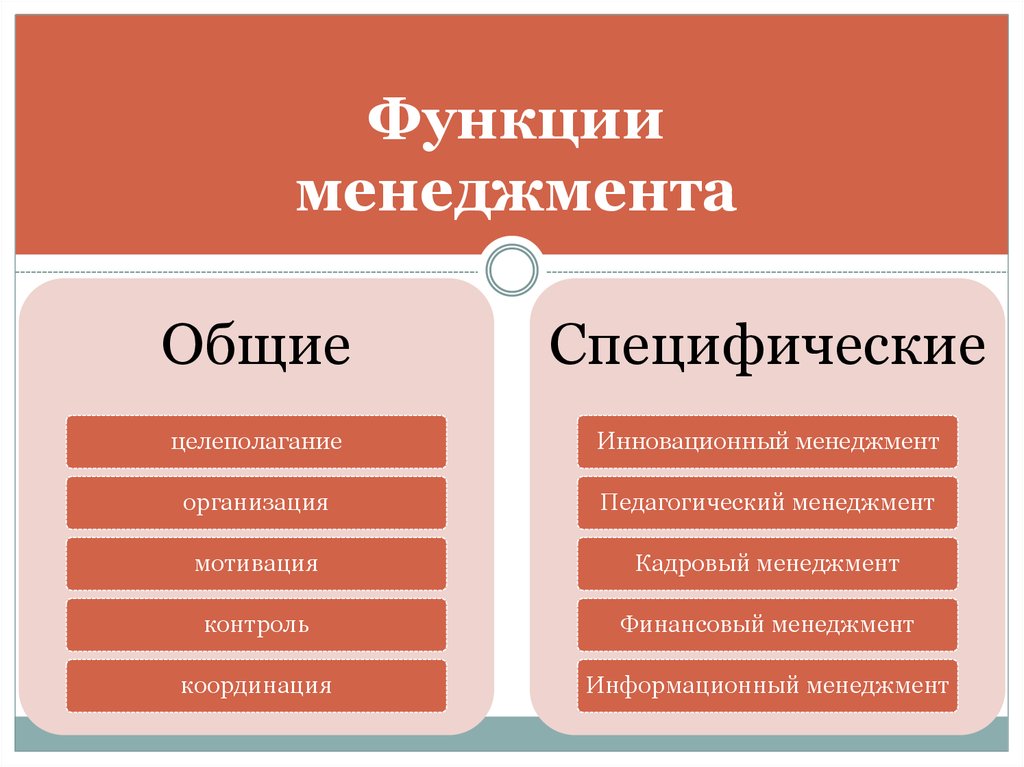 Функции менеджмента

Общие

целеполагание

организация

мотивация

контроль

координация

Специфические

Инновационный менеджмент

Педагогический менеджмент

Кадровый менеджмент

Финансовый менеджмент

Информационный менеджмент